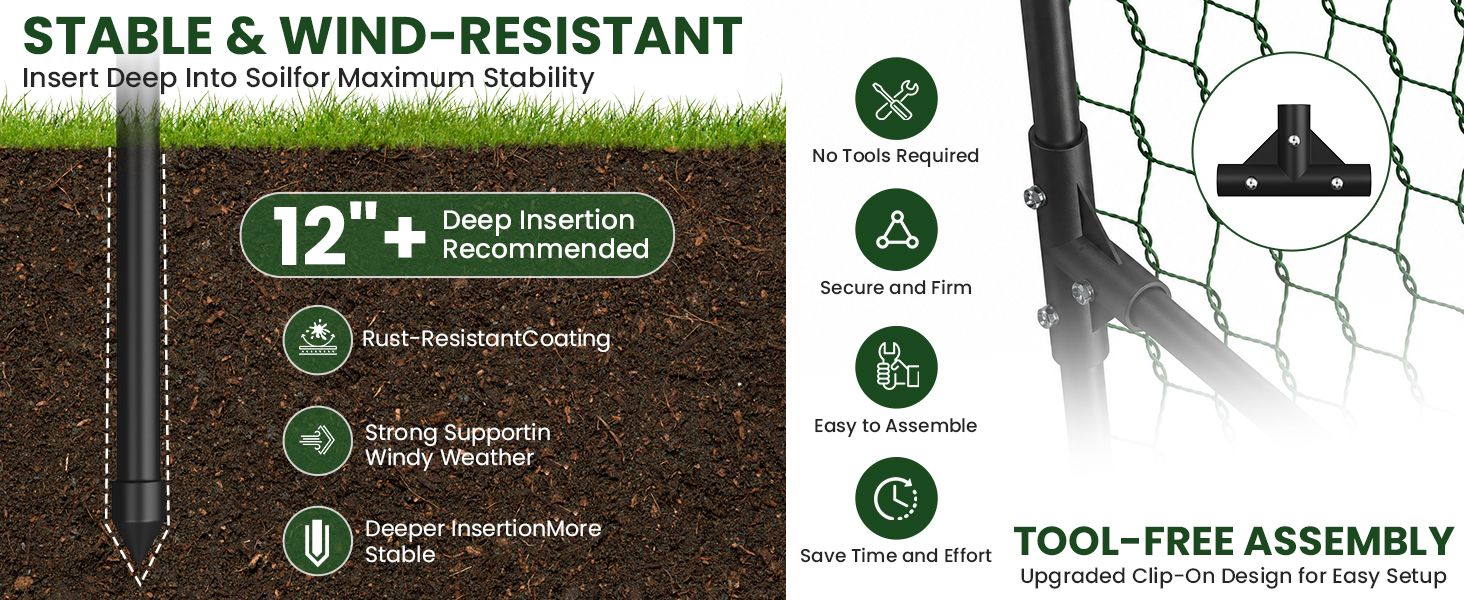 STABLE & WIND-RESISTANT
Insert Deep Into Soilfor Maximum Stability

12"+ Deep Insertion Recommended

Rust-ResistantCoating

Strong Supportin Windy Weather

Deeper InsertionMore Stable

No Tools Required

Secure and Firm

Easy to Assemble

Save Time and Effort

TOOL-FREE ASSEMBLY
Upgraded Clip-On Design for Easy Setup